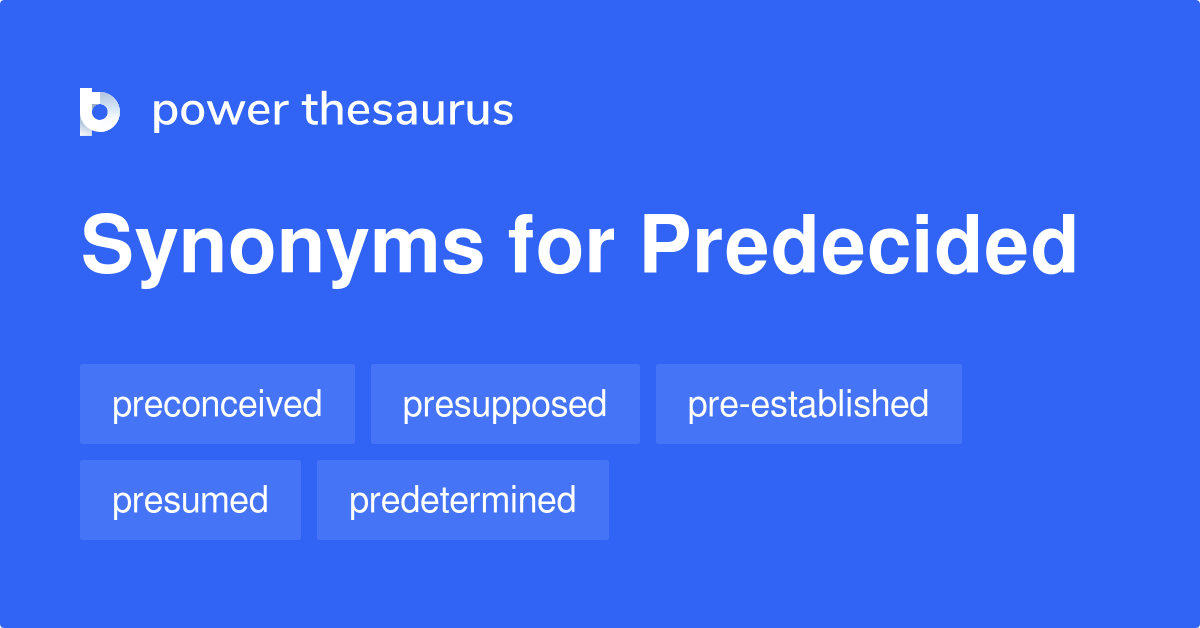 power thesaurus

Synonyms for Predecided

preconceived
presupposed
pre-established
presumed
predetermined